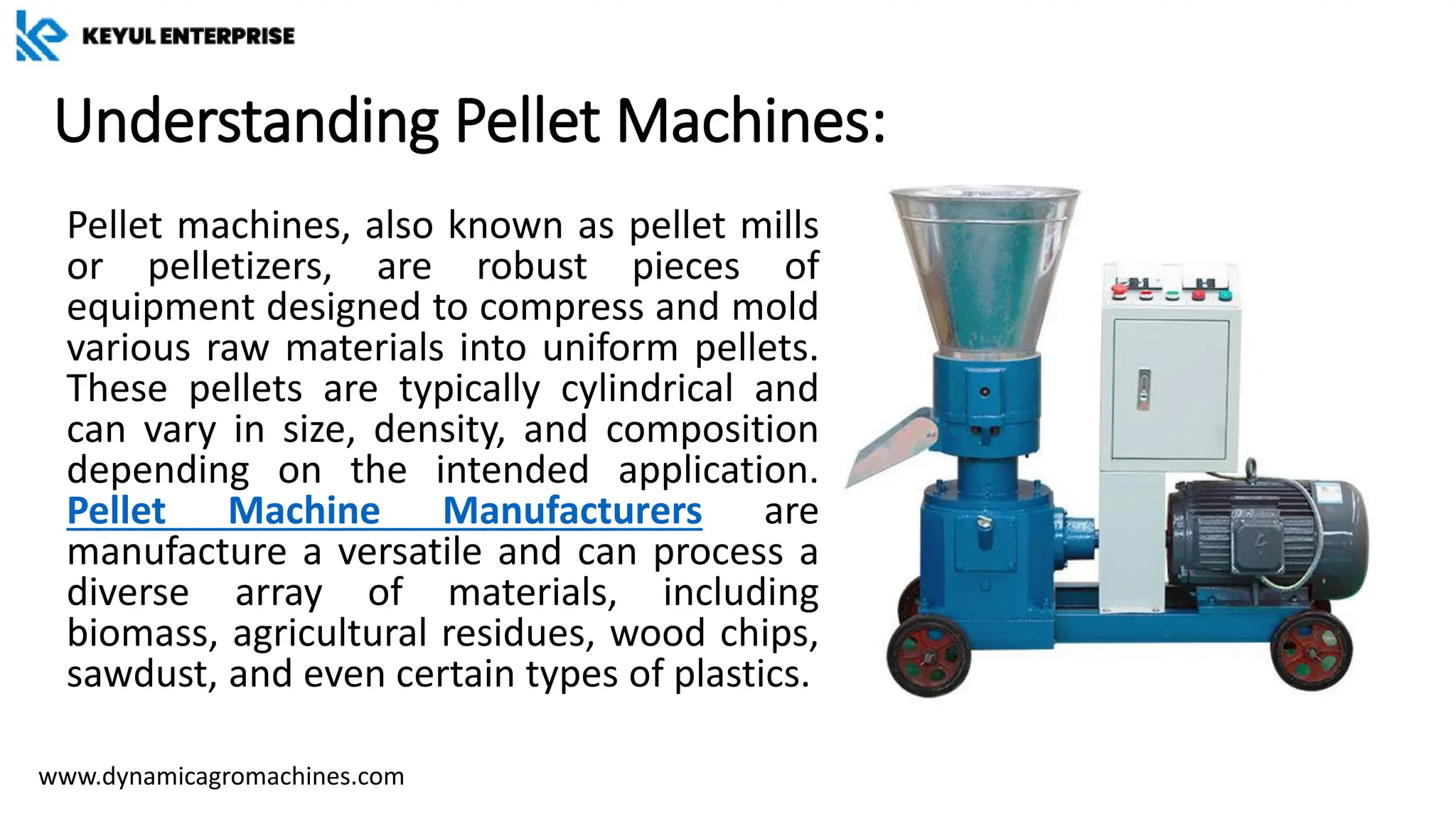 KEYUL ENTERPRISE

Understanding Pellet Machines:

Pellet machines, also known as pellet mills or pelletizers, are robust pieces of equipment designed to compress and mold various raw materials into uniform pellets. These pellets are typically cylindrical and can vary in size, density, and composition depending on the intended application. Pellet Machine Manufacturers are manufacture a versatile and can process a diverse array of materials, including biomass, agricultural residues, wood chips, sawdust, and even certain types of plastics.

www.dynamicagromachines.com